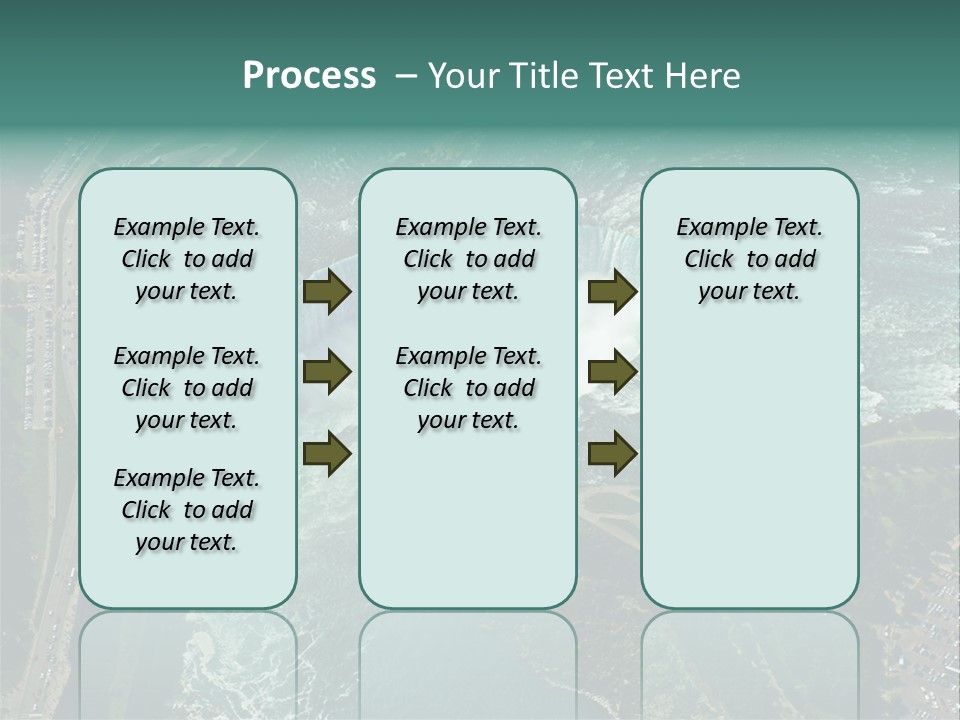 Process – Your Title Text Here

Example Text. Click to add your text.

Example Text. Click to add your text.

Example Text. Click to add your text.

Example Text. Click to add your text.

Example Text. Click to add your text.

Example Text. Click to add your text.